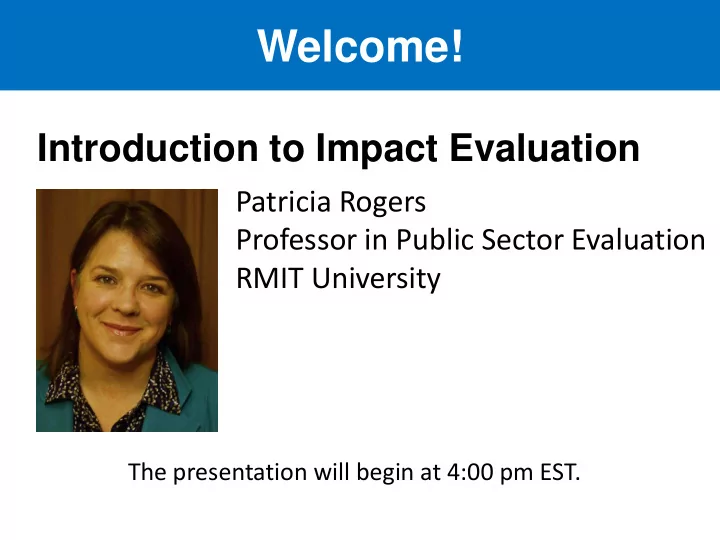 Welcome!

Introduction to Impact Evaluation

Patricia Rogers
Professor in Public Sector Evaluation
RMIT University

The presentation will begin at 4:00 pm EST.